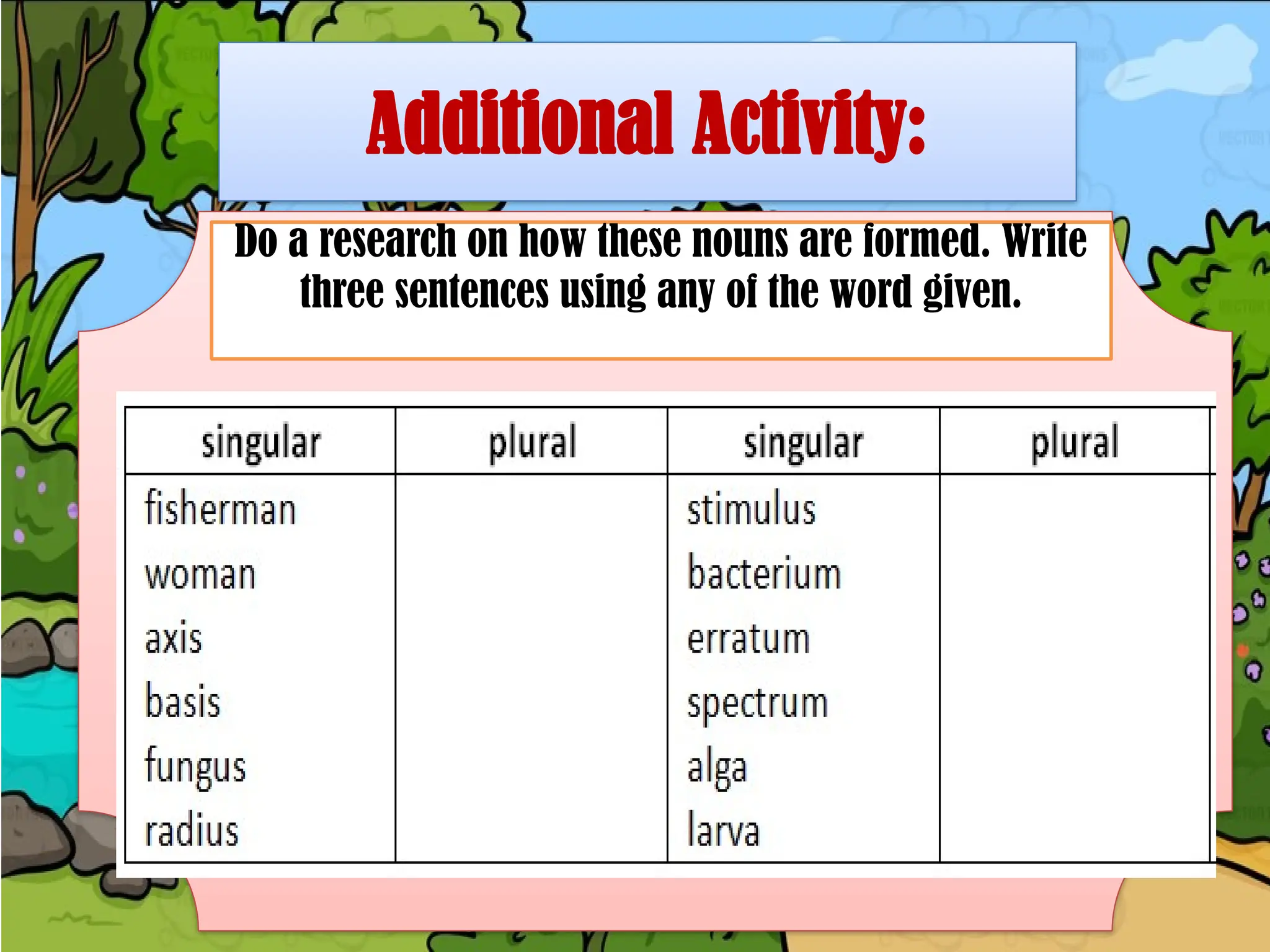 Additional Activity:

Do a research on how these nouns are formed. Write three sentences using any of the word given.

| singular | plural | singular | plural |
|---|---|---|---|
| fisherman | | stimulus | |
| woman | | bacterium | |
| axis | | erratum | |
| basis | | spectrum | |
| fungus | | alga | |
| radius | | larva | |